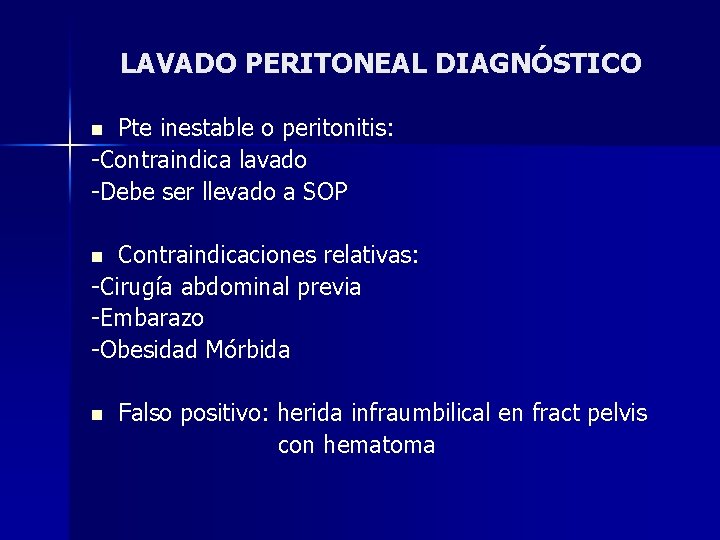 LAVADO PERITONEAL DIAGNÓSTICO

■ Pte inestable o peritonitis:
-Contraindica lavado
-Debe ser llevado a SOP

■ Contraindicaciones relativas:
-Cirugía abdominal previa
-Embarazo
-Obesidad Mórbida

■ Falso positivo: herida infraumbilical en fract pelvis con hematoma